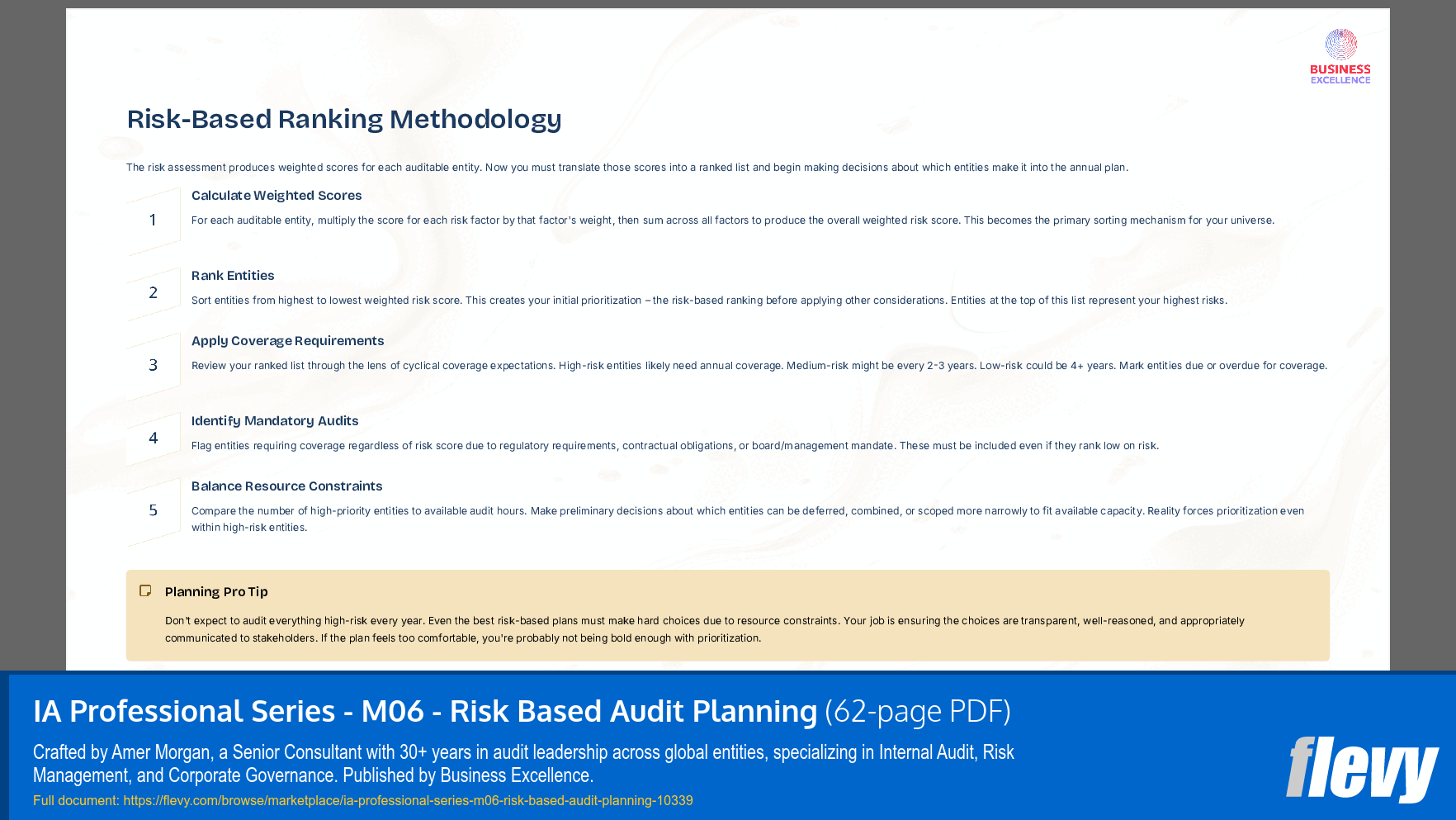 BUSINESS EXCELLENCE

Risk-Based Ranking Methodology

The risk assessment produces weighted scores for each auditable entity. Now you must translate those scores into a ranked list and begin making decisions about which entities make it into the annual plan.

1

Calculate Weighted Scores

For each auditable entity, multiply the score for each risk factor by that factor's weight, then sum across all factors to produce the overall weighted risk score. This becomes the primary sorting mechanism for your universe.

2

Rank Entities

Sort entities from highest to lowest weighted risk score. This creates your initial prioritization – the risk-based ranking before applying other considerations. Entities at the top of this list represent your highest risks.

3

Apply Coverage Requirements

Review your ranked list through the lens of cyclical coverage expectations. High-risk entities likely need annual coverage. Medium-risk might be every 2-3 years. Low-risk could be 4+ years. Mark entities due or overdue for coverage.

4

Identify Mandatory Audits

Flag entities requiring coverage regardless of risk score due to regulatory requirements, contractual obligations, or board/management mandate. These must be included even if they rank low on risk.

5

Balance Resource Constraints

Compare the number of high-priority entities to available audit hours. Make preliminary decisions about which entities can be deferred, combined, or scoped more narrowly to fit available capacity. Reality forces prioritization even within high-risk entities.

Planning Pro Tip

Don't expect to audit everything high-risk every year. Even the best risk-based plans must make hard choices due to resource constraints. Your job is ensuring the choices are transparent, well-reasoned, and appropriately communicated to stakeholders. If the plan feels too comfortable, you're probably not being bold enough with prioritization.

IA Professional Series - M06 - Risk Based Audit Planning (62-page PDF)

Crafted by Amer Morgan, a Senior Consultant with 30+ years in audit leadership across global entities, specializing in Internal Audit, Risk Management, and Corporate Governance. Published by Business Excellence.

Full document: https://flevy.com/browse/marketplace/ia-professional-series-m06-risk-based-audit-planning-10339

flevy